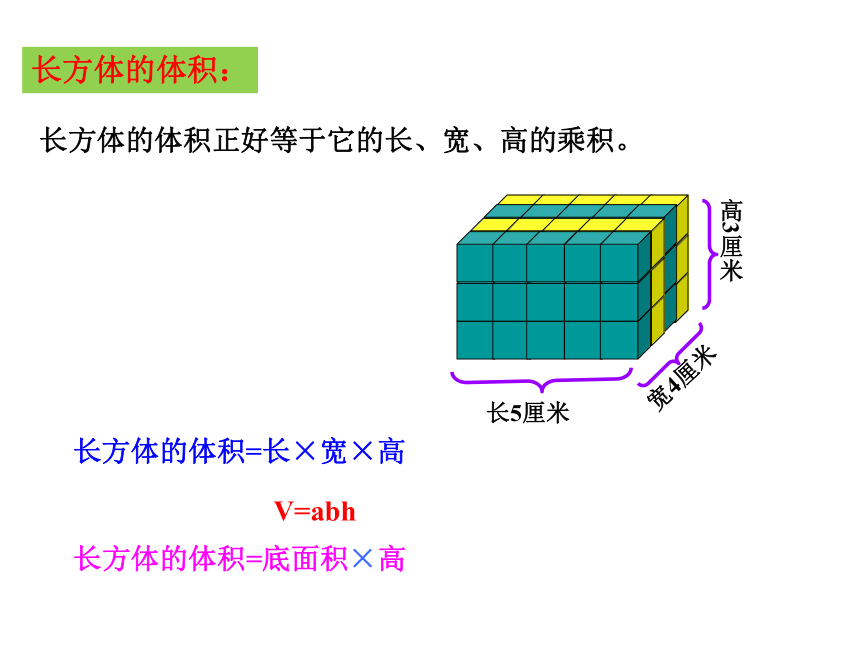 长方体的体积：

长方体的体积正好等于它的长、宽、高的乘积。

高3厘米

宽4厘米

长5厘米

长方体的体积=长×宽×高

V=abh

长方体的体积=底面积×高